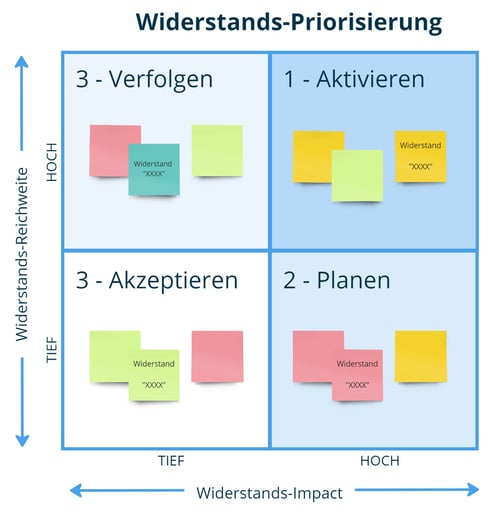 Widerstands-Priorisierung

Widerstands-Reichweite

HOCH

TIEF

3 - Verfolgen

Widerstand "XXXX"

1 - Aktivieren

Widerstand "XXXX"

3 - Akzeptieren

Widerstand "XXXX"

2 - Planen

Widerstand "XXXX"

TIEF

HOCH

Widerstands-Impact